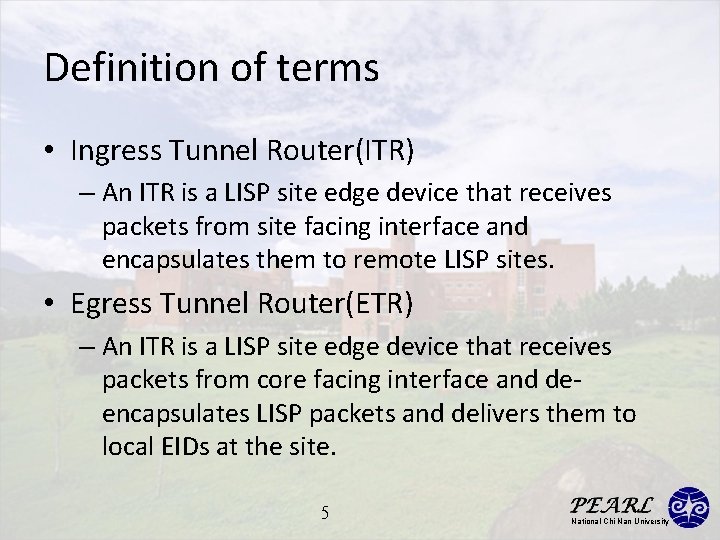 Definition of terms

• Ingress Tunnel Router(ITR)
– An ITR is a LISP site edge device that receives packets from site facing interface and encapsulates them to remote LISP sites.

• Egress Tunnel Router(ETR)
– An ITR is a LISP site edge device that receives packets from core facing interface and de-encapsulates LISP packets and delivers them to local EIDs at the site.

5

PEARL
National Chi Nan University